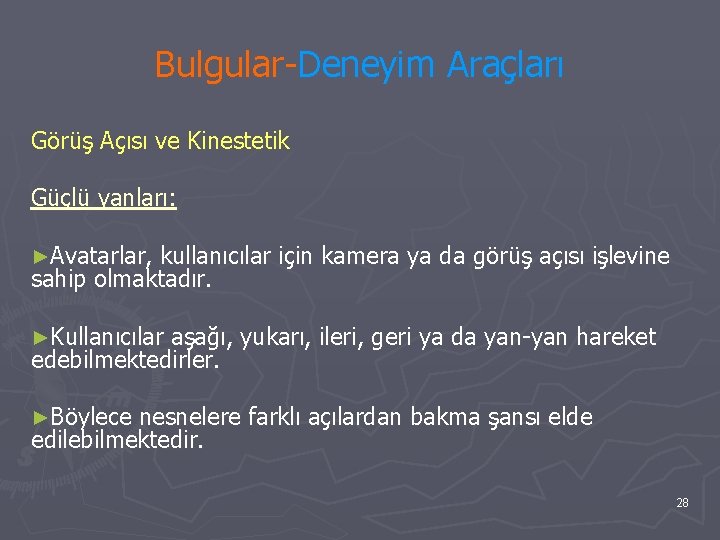 Bulgular-Deneyim Araçları

Görüş Açısı ve Kinestetik

Güçlü yanları:

►Avatarlar, kullanıcılar için kamera ya da görüş açısı işlevine sahip olmaktadır.

►Kullanıcılar aşağı, yukarı, ileri, geri ya da yan-yan hareket edebilmektedirler.

►Böylece nesnelere farklı açılardan bakma şansı elde edilebilmektedir.

28